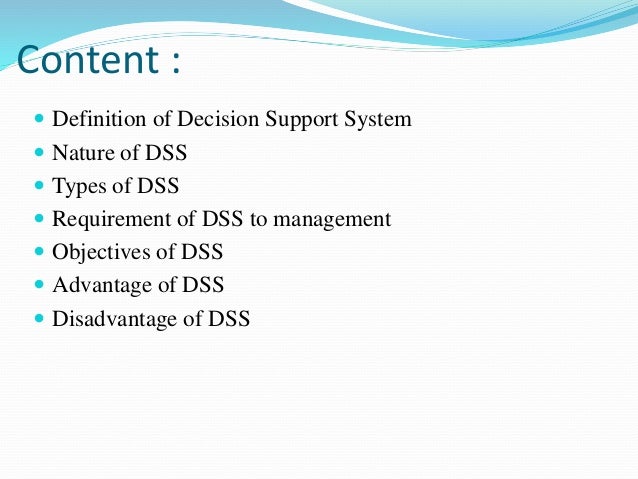 Content :

- Definition of Decision Support System
- Nature of DSS
- Types of DSS
- Requirement of DSS to management
- Objectives of DSS
- Advantage of DSS
- Disadvantage of DSS